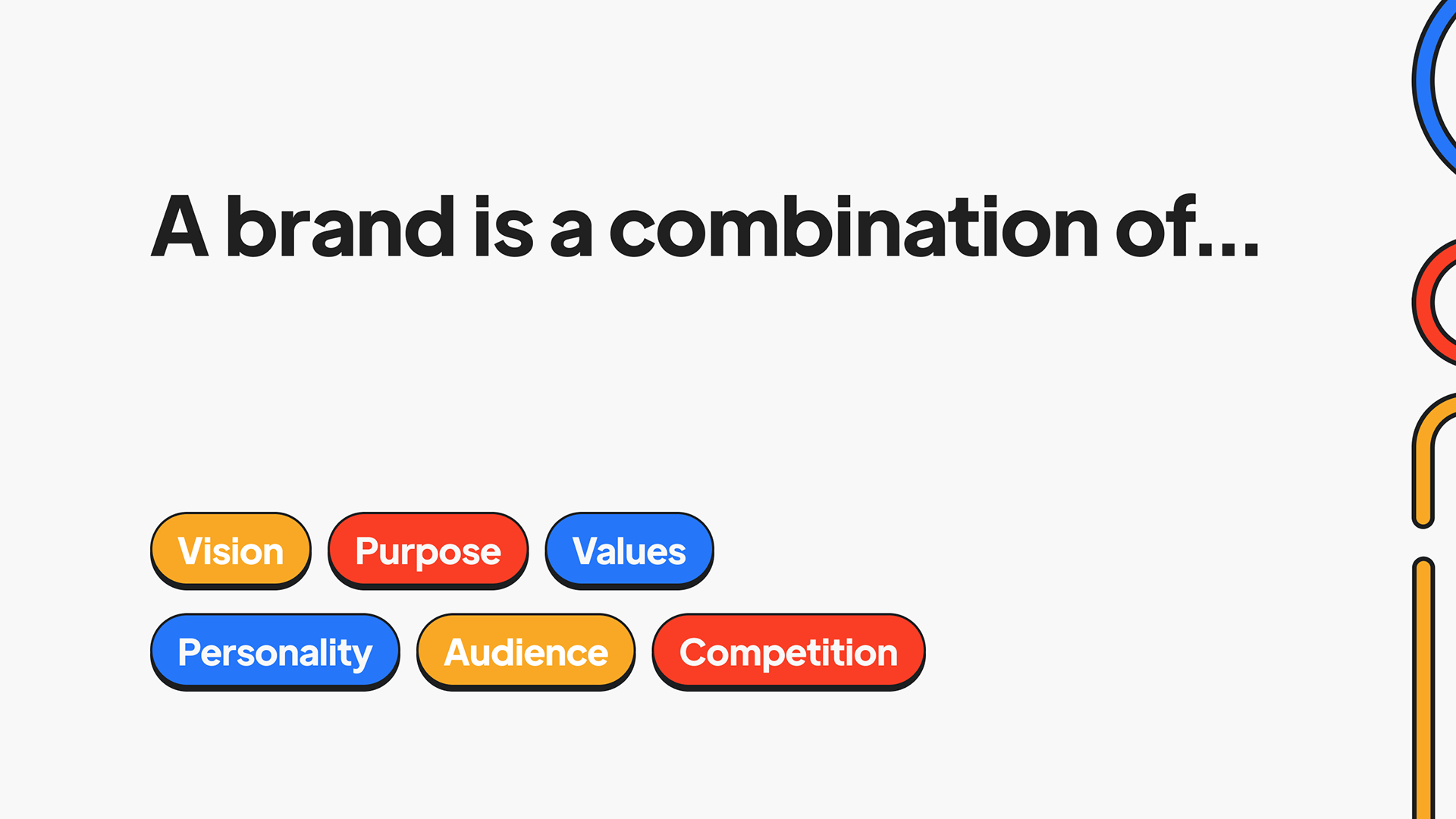 A brand is a combination of...

Vision Purpose Values

Personality Audience Competition